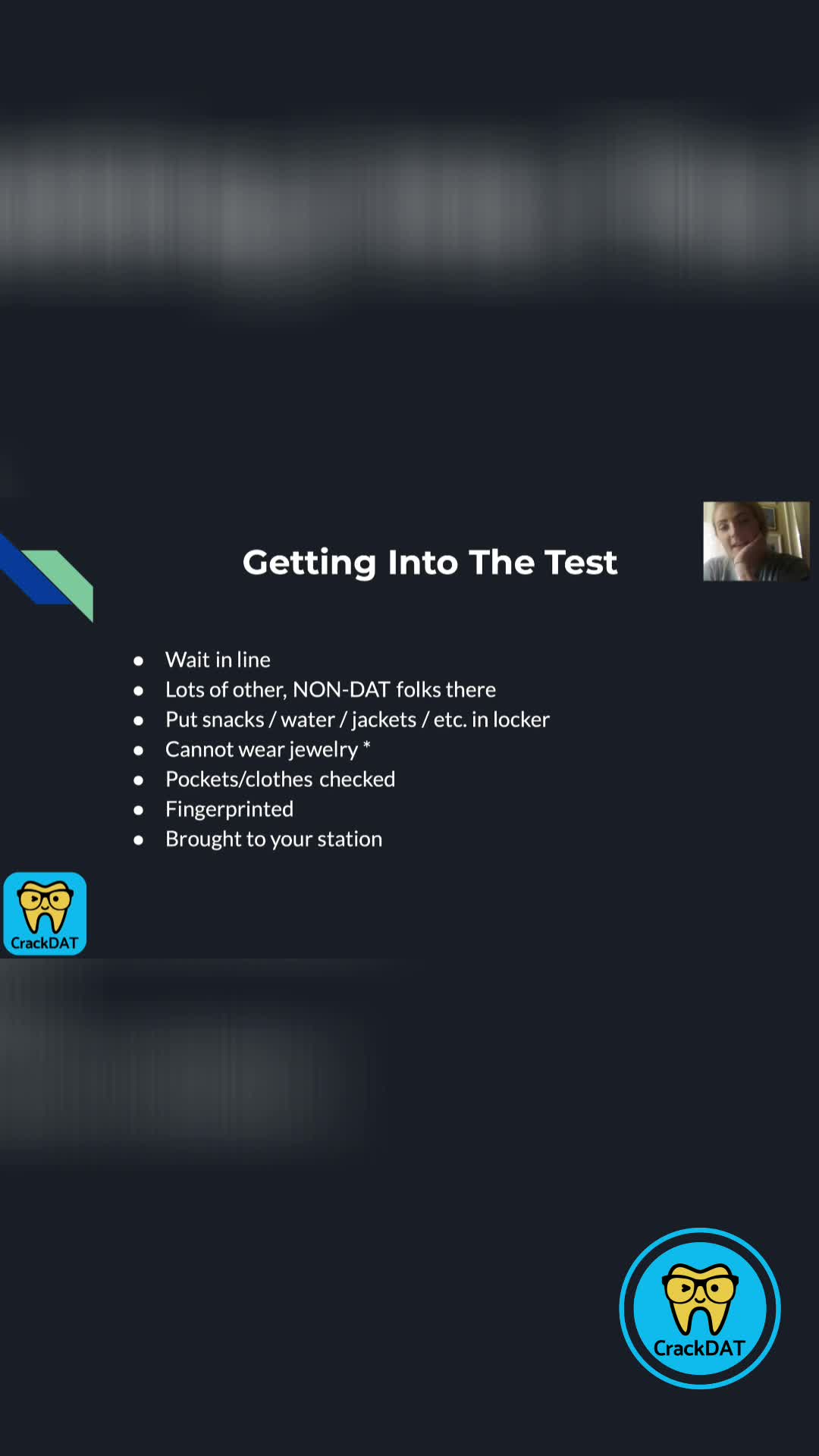 Getting Into The Test

- Wait in line
- Lots of other, NON-DAT folks there
- Put snacks / water / jackets / etc. in locker
- Cannot wear jewelry *
- Pockets/clothes checked
- Fingerprinted
- Brought to your station

CrackDAT

CrackDAT